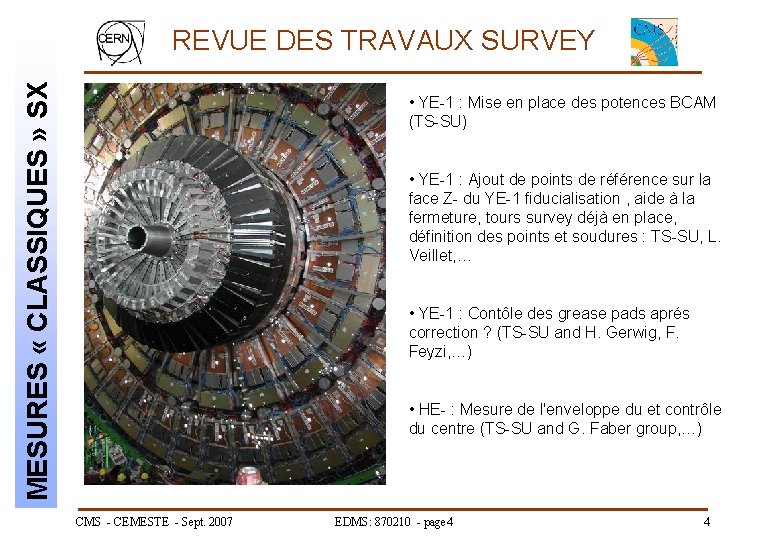 CERN

REVUE DES TRAVAUX SURVEY

CMS

MESURES « CLASSIQUES » SX

• YE-1 : Mise en place des potences BCAM (TS-SU)

• YE-1 : Ajout de points de référence sur la face Z- du YE-1 fiducialisation , aide à la fermeture, tours survey déjà en place, définition des points et soudures : TS-SU, L. Veillet,…

• YE-1 : Contôle des grease pads aprés correction ? (TS-SU and H. Gerwig, F. Feyzi,…)

• HE- : Mesure de l'enveloppe du et contrôle du centre (TS-SU and G. Faber group,…)

CMS - CEMESTE - Sept. 2007

EDMS: 870210 - page 4

4